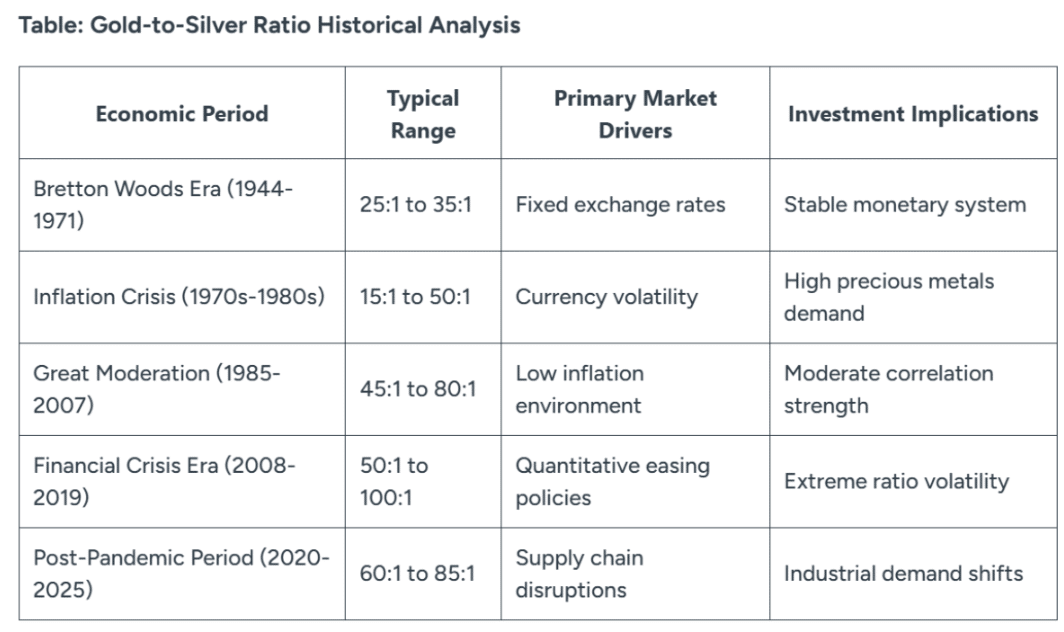 Table: Gold-to-Silver Ratio Historical Analysis

| Economic Period | Typical Range | Primary Market Drivers | Investment Implications |
|---|---|---|---|
| Bretton Woods Era (1944-1971) | 25:1 to 35:1 | Fixed exchange rates | Stable monetary system |
| Inflation Crisis (1970s-1980s) | 15:1 to 50:1 | Currency volatility | High precious metals demand |
| Great Moderation (1985-2007) | 45:1 to 80:1 | Low inflation environment | Moderate correlation strength |
| Financial Crisis Era (2008-2019) | 50:1 to 100:1 | Quantitative easing policies | Extreme ratio volatility |
| Post-Pandemic Period (2020-2025) | 60:1 to 85:1 | Supply chain disruptions | Industrial demand shifts |